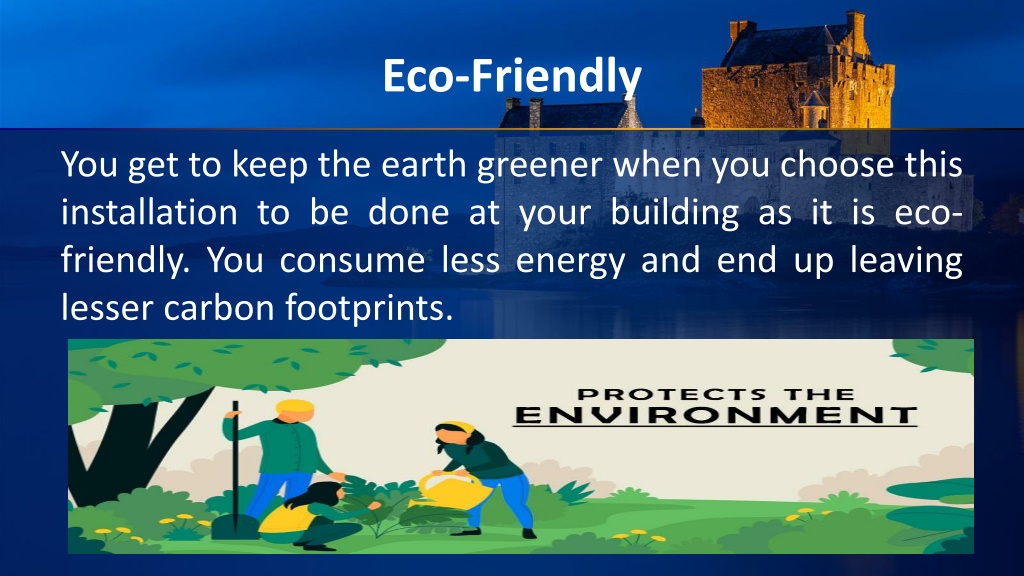 Eco-Friendly

You get to keep the earth greener when you choose this installation to be done at your building as it is eco-friendly. You consume less energy and end up leaving lesser carbon footprints.

PROTECTS THE
ENVIRONMENT